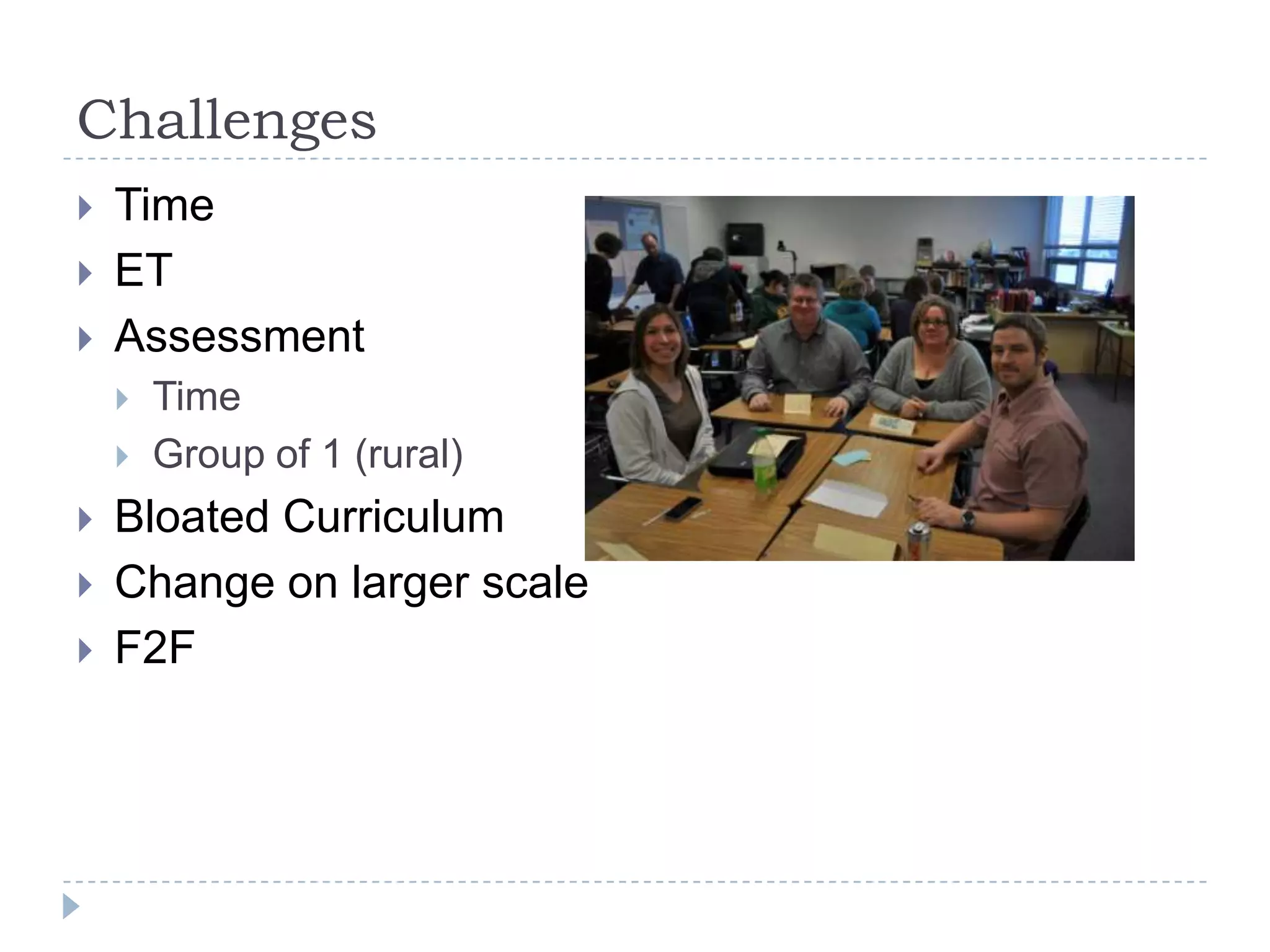 Challenges

Time
ET
Assessment
Time
Group of 1 (rural)
Bloated Curriculum
Change on larger scale
F2F